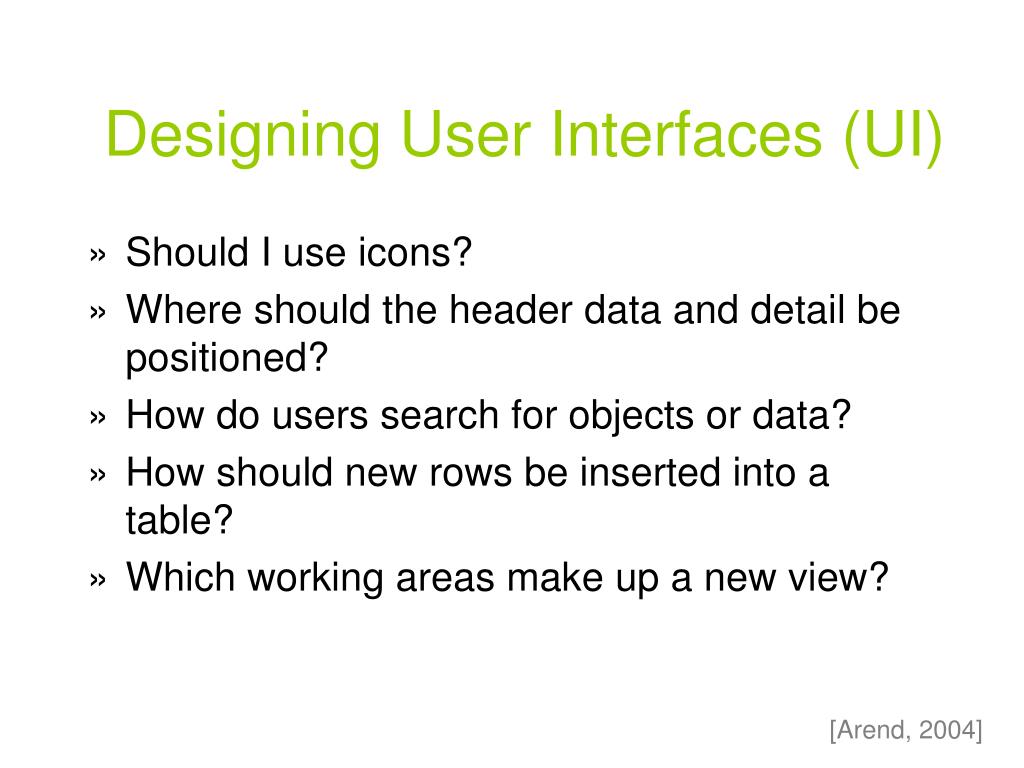 Designing User Interfaces (UI)

» Should I use icons?
» Where should the header data and detail be positioned?
» How do users search for objects or data?
» How should new rows be inserted into a table?
» Which working areas make up a new view?

[Arend, 2004]